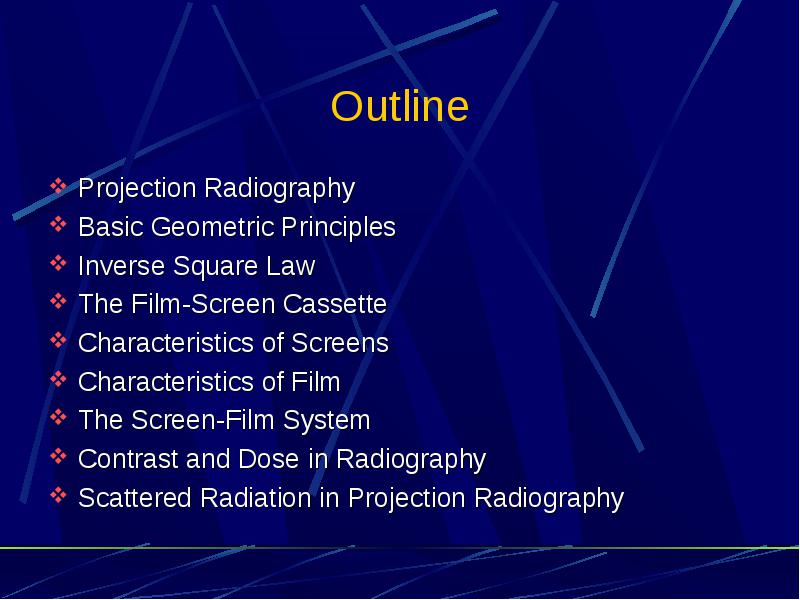 Outline

❖ Projection Radiography
❖ Basic Geometric Principles
❖ Inverse Square Law
❖ The Film-Screen Cassette
❖ Characteristics of Screens
❖ Characteristics of Film
❖ The Screen-Film System
❖ Contrast and Dose in Radiography
❖ Scattered Radiation in Projection Radiography